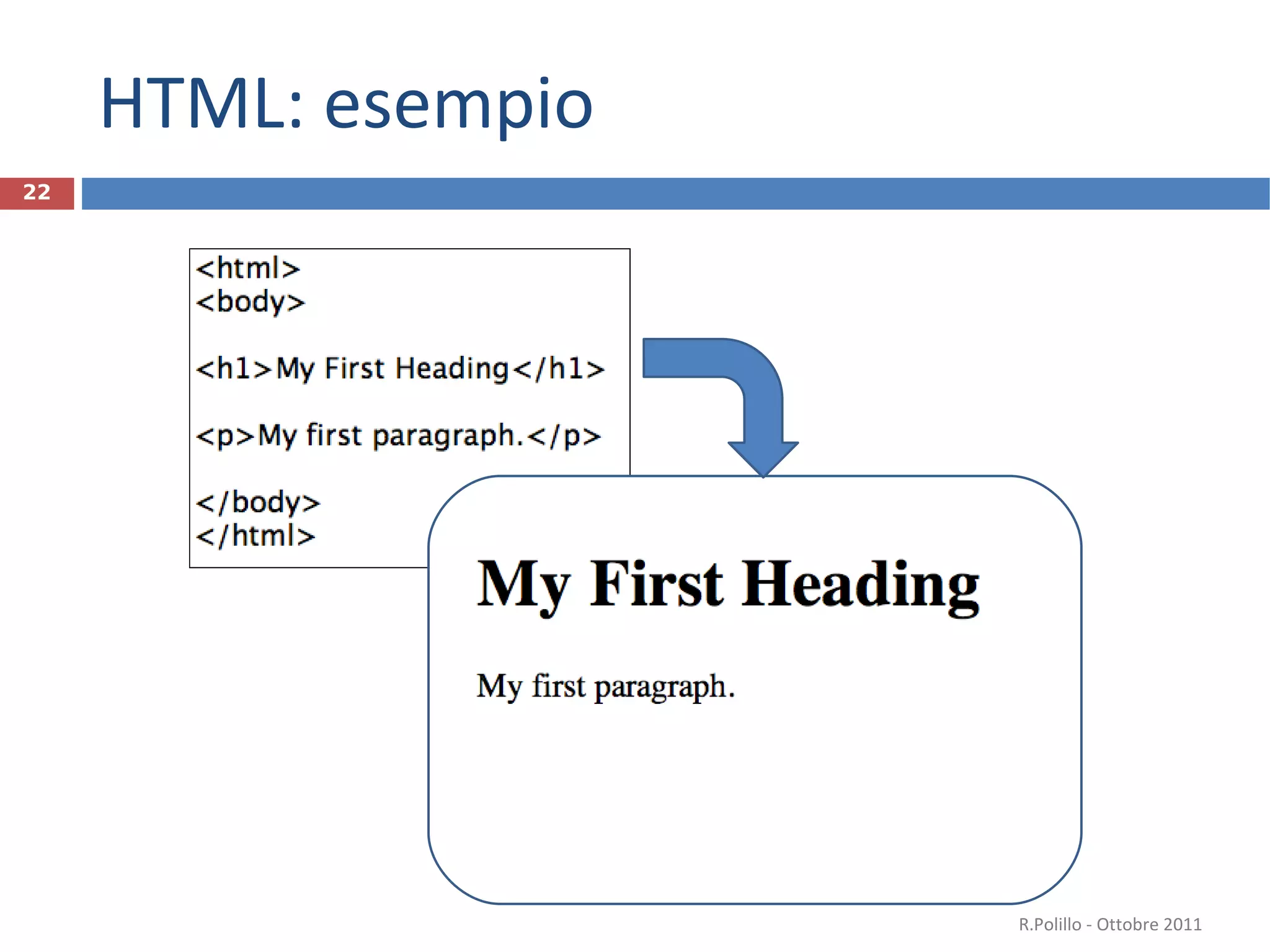 HTML: esempio

22

<html>
<body>

<h1>My First Heading</h1>

<p>My first paragraph.</p>

</body>
</html>

My First Heading

My first paragraph.

R.Polillo - Ottobre 2011